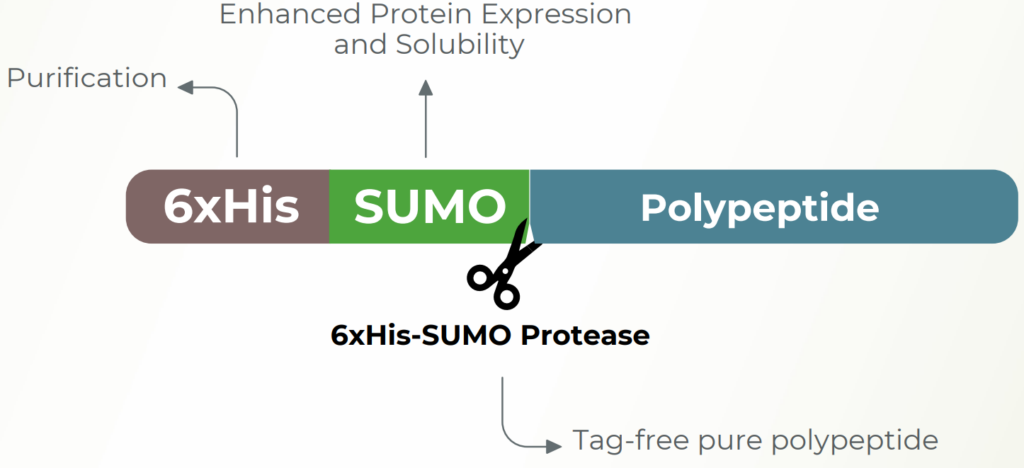 Enhanced Protein Expression and Solubility

Purification

6xHis

SUMO

Polypeptide

6xHis-SUMO Protease

Tag-free pure polypeptide